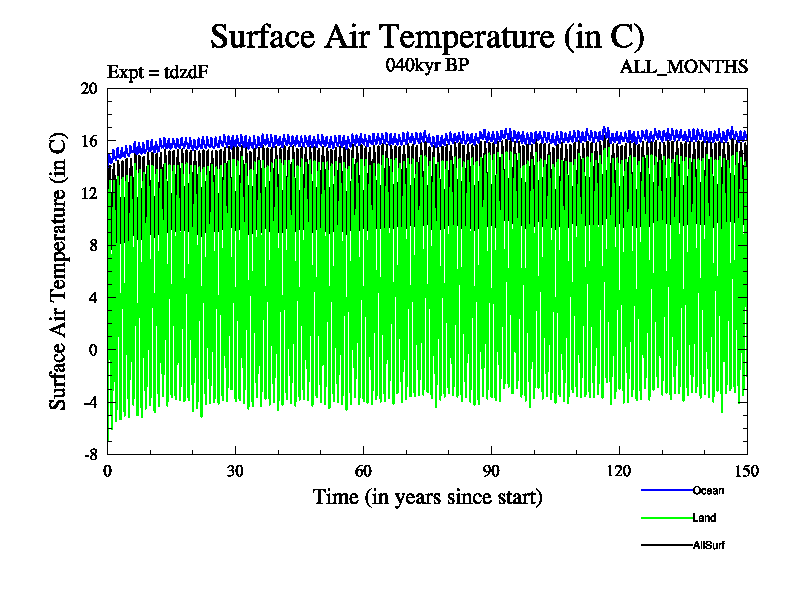 Surface Air Temperature (in C)

Expt = tdzdF

040kyr BP

ALL_MONTHS

Surface Air Temperature (in C)

20
16
12
8
4
0
-4
-8

0
30
60
90
120
150

Time (in years since start)

Ocean
Land
AllSurf